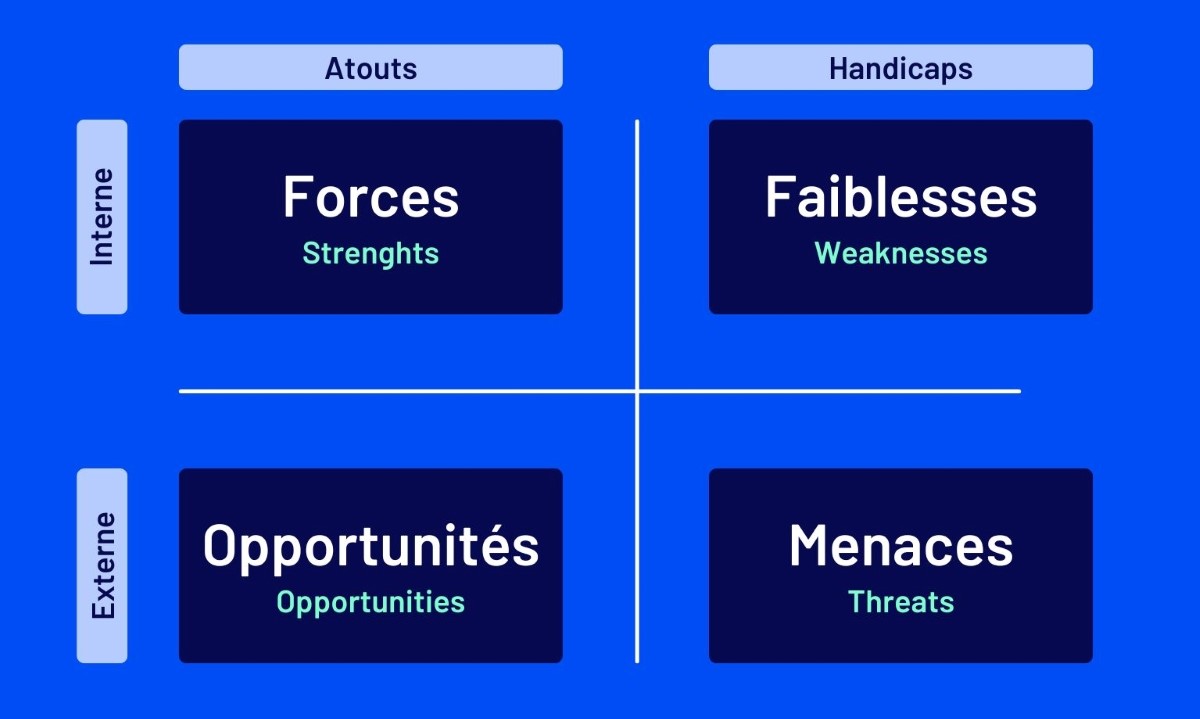 Atouts

Handicaps

Interne

Forces
Strenghts

Faiblesses
Weaknesses

Externe

Opportunités
Opportunities

Menaces
Threats